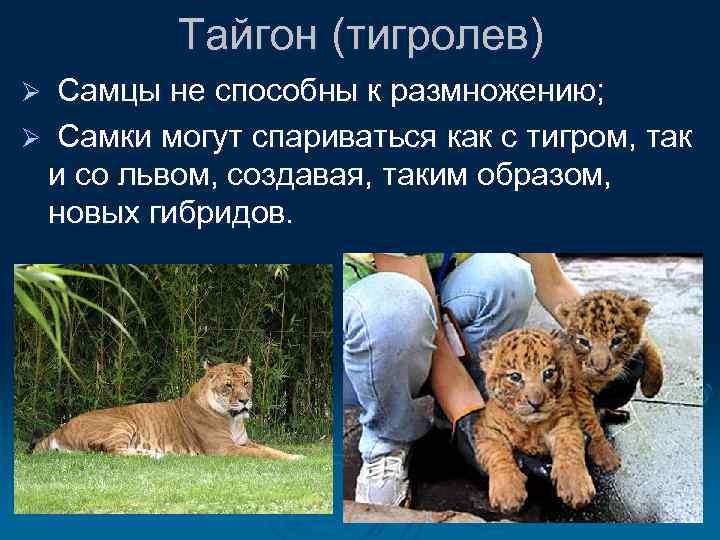 Тайгон (тигролев)

➢ Самцы не способны к размножению;

➢ Самки могут спариваться как с тигром, так и со львом, создавая, таким образом, новых гибридов.